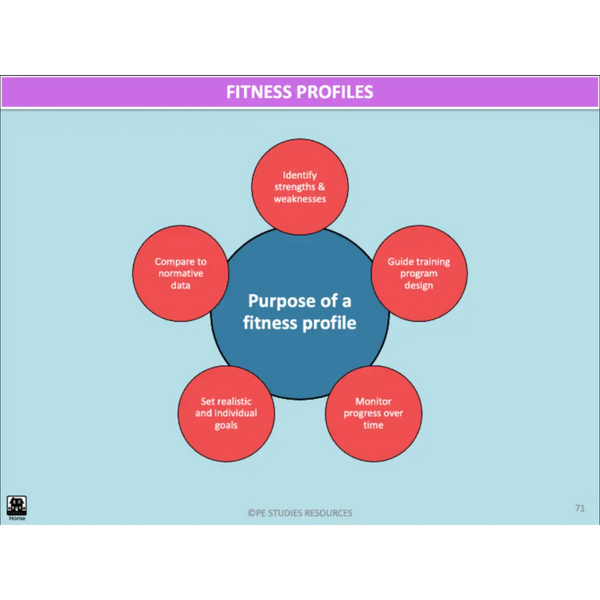 FITNESS PROFILES

Purpose of a fitness profile

Identify strengths & weaknesses

Guide training program design

Monitor progress over time

Set realistic and individual goals

Compare to normative data

Home

©PE STUDIES RESOURCES

71